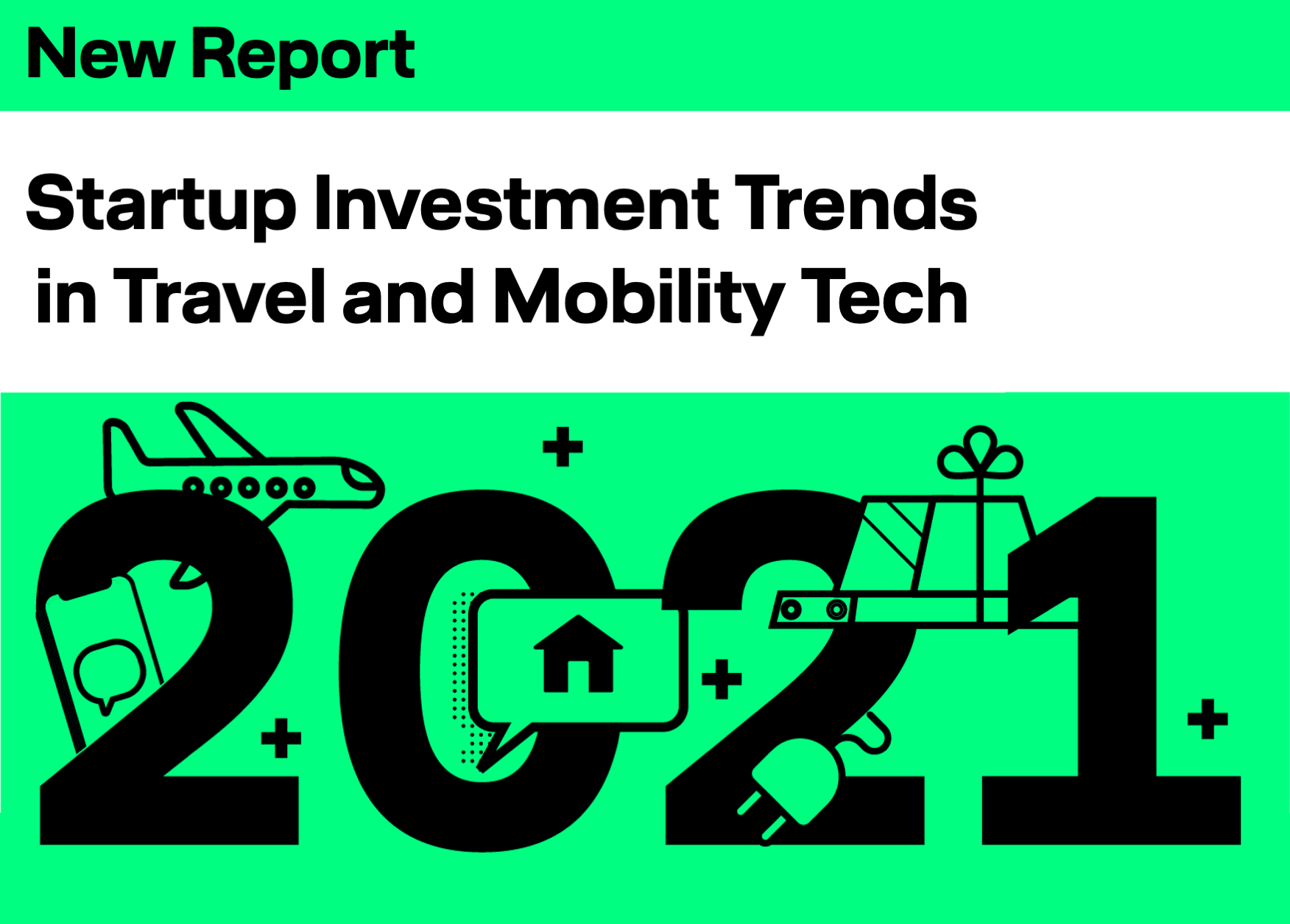 New Report

Startup Investment Trends in Travel and Mobility Tech

2021